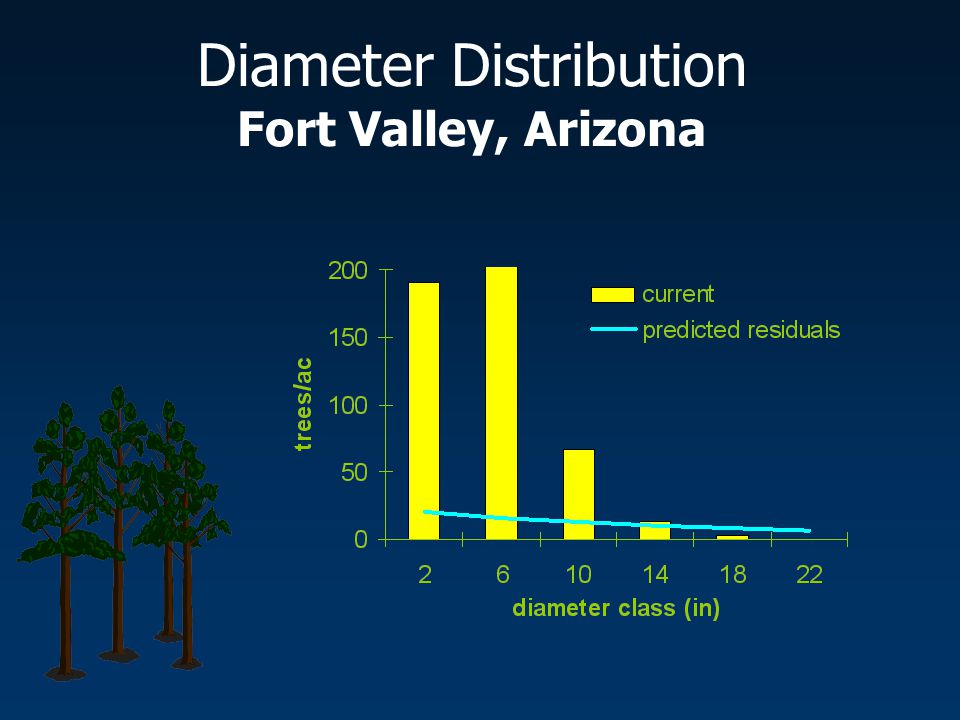 Diameter Distribution
Fort Valley, Arizona

200
150
100
50
0

trees/ac

current
predicted residuals

2 6 10 14 18 22

diameter class (in)